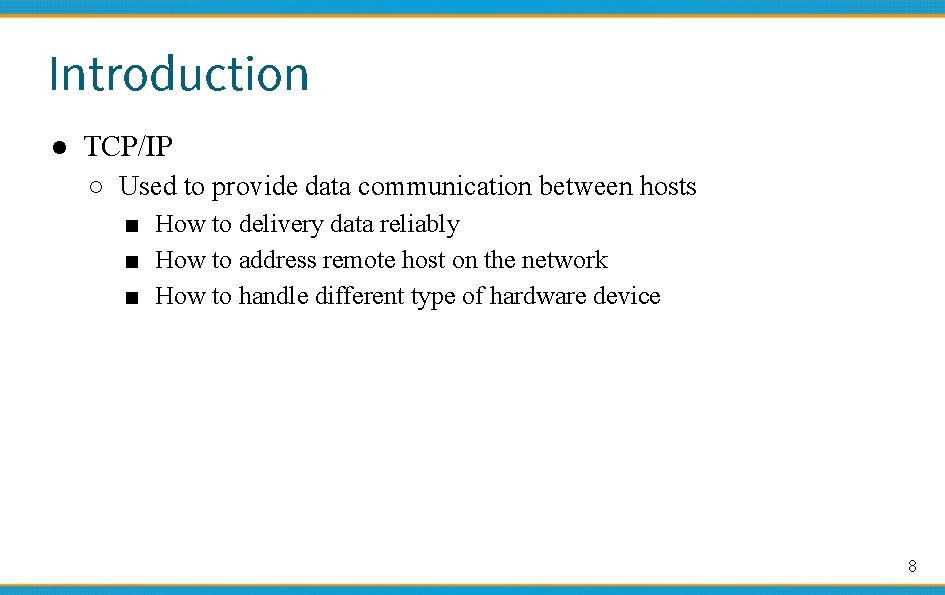 Introduction

● TCP/IP

○ Used to provide data communication between hosts

■ How to delivery data reliably

■ How to address remote host on the network

■ How to handle different type of hardware device

8